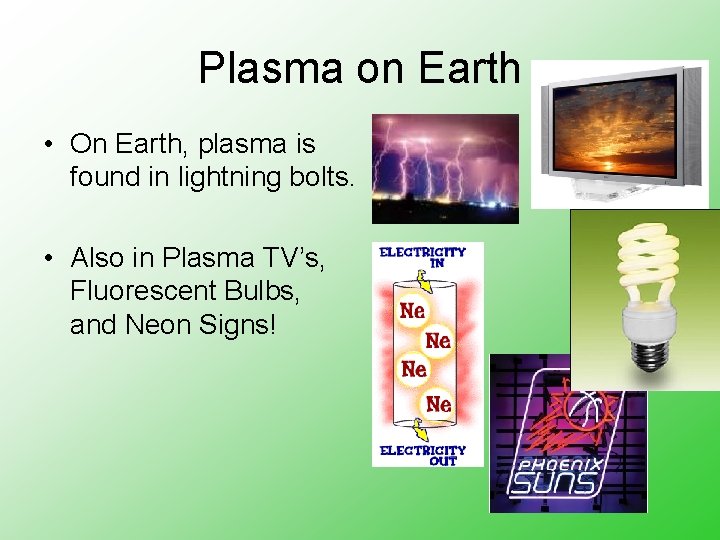 Plasma on Earth

• On Earth, plasma is found in lightning bolts.

• Also in Plasma TV's, Fluorescent Bulbs, and Neon Signs!

ELECTRICITY IN

Ne

Ne

Ne

Ne

ELECTRICITY OUT

PHOENIX SUNS